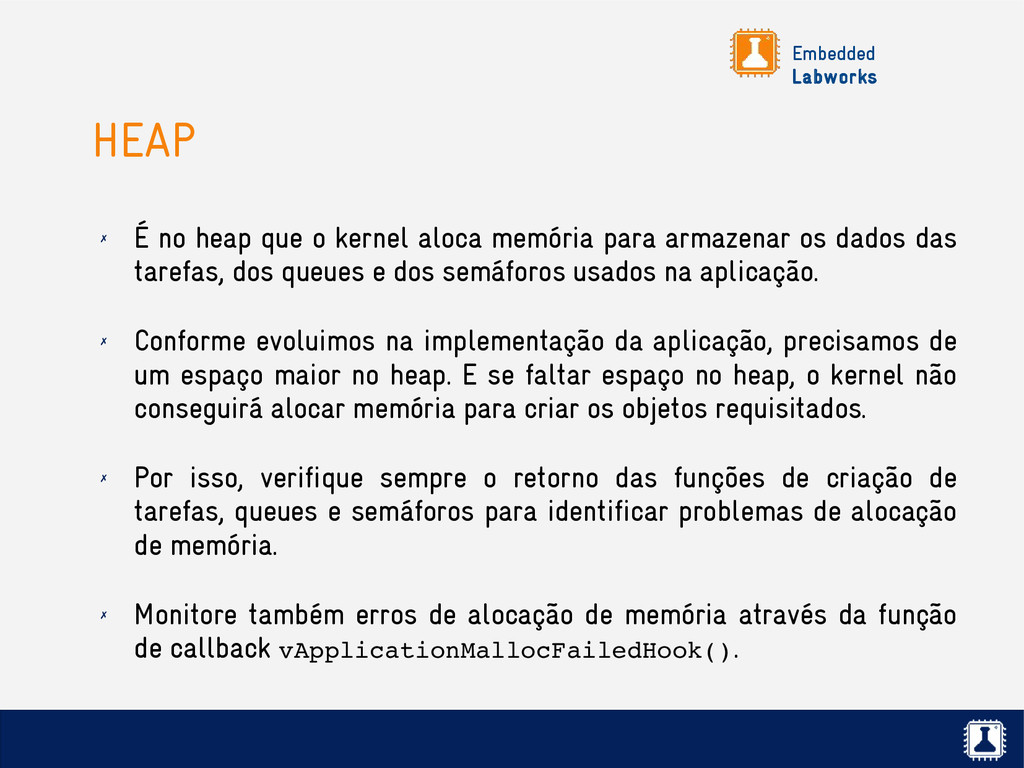 Embedded
Labworks

HEAP

✗ É no heap que o kernel aloca memória para armazenar os dados das tarefas, dos queues e dos semáforos usados na aplicação.

✗ Conforme evoluimos na implementação da aplicação, precisamos de um espaço maior no heap. E se faltar espaço no heap, o kernel não conseguirá alocar memória para criar os objetos requisitados.

✗ Por isso, verifique sempre o retorno das funções de criação de tarefas, queues e semáforos para identificar problemas de alocação de memória.

✗ Monitore também erros de alocação de memória através da função de callback vApplicationMallocFailedHook().